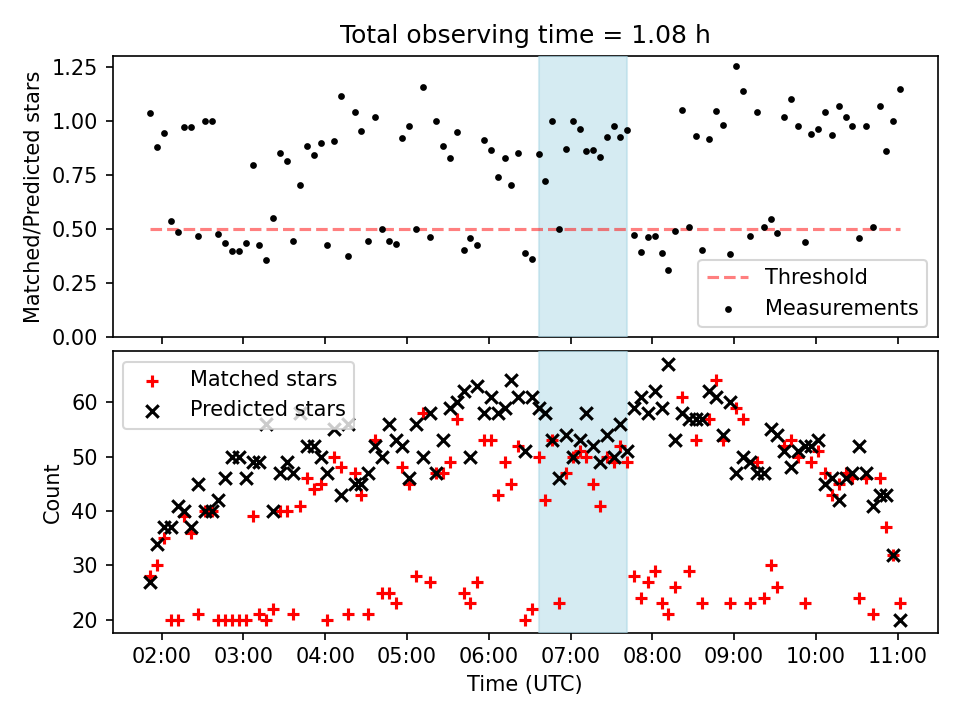 Total observing time = 1.08 h

Matched/Predicted stars

1.25
1.00
0.75
0.50
0.25
0.00

Threshold
Measurements

Matched stars
Predicted stars

Count

60
50
40
30
20

02:00 03:00 04:00 05:00 06:00 07:00 08:00 09:00 10:00 11:00

Time (UTC)